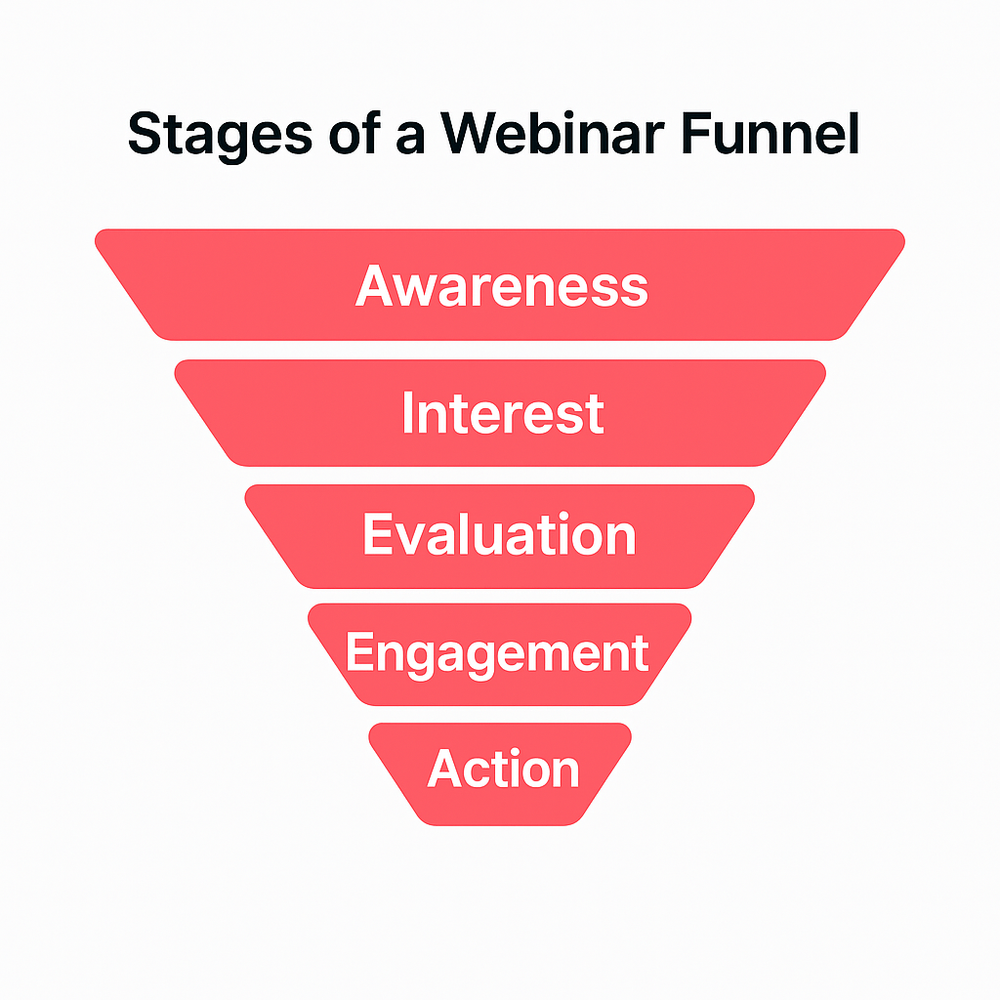 Stages of a Webinar Funnel

Awareness

Interest

Evaluation

Engagement

Action